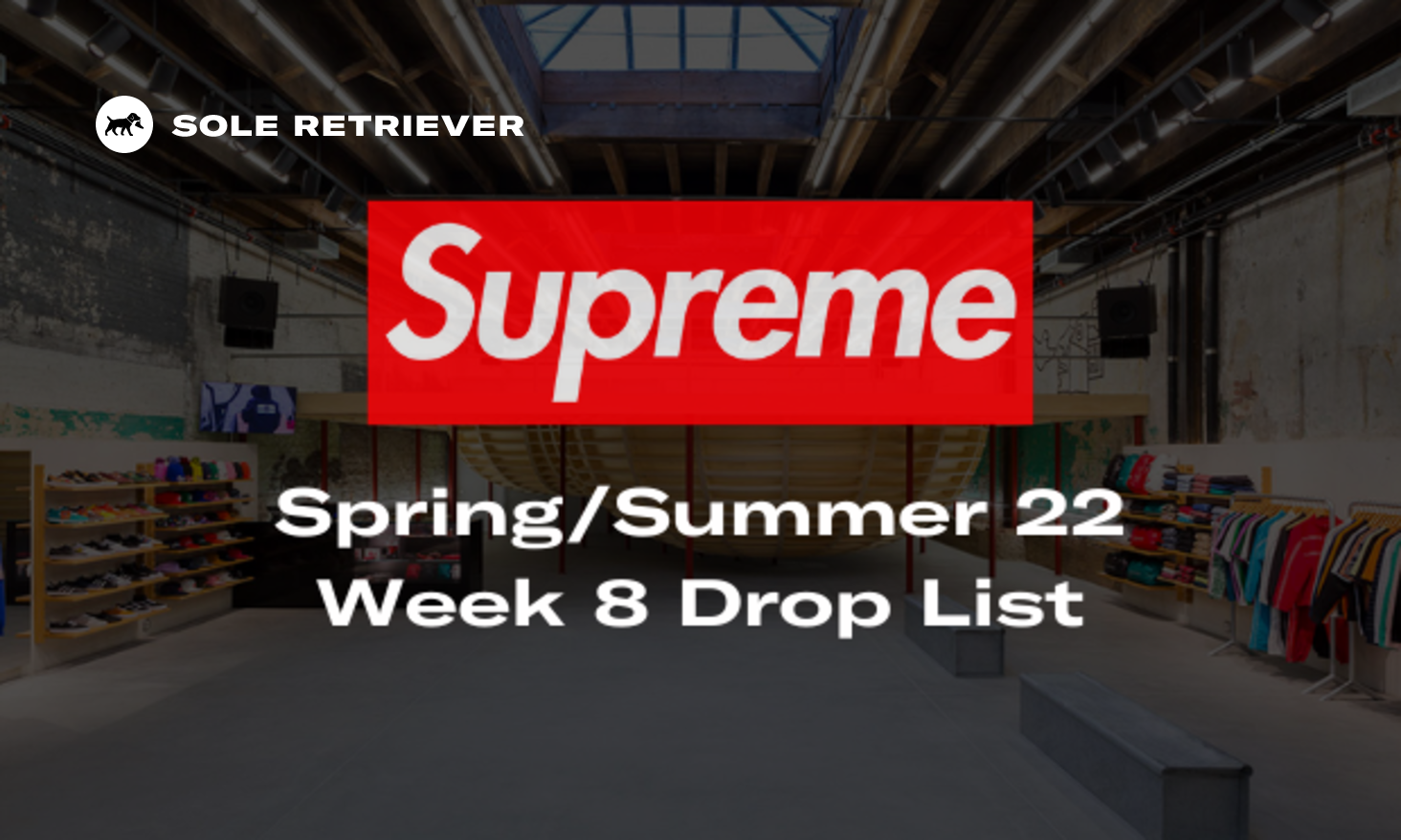 SOLE RETRIEVER

Supreme

Spring/Summer 22
Week 8 Drop List